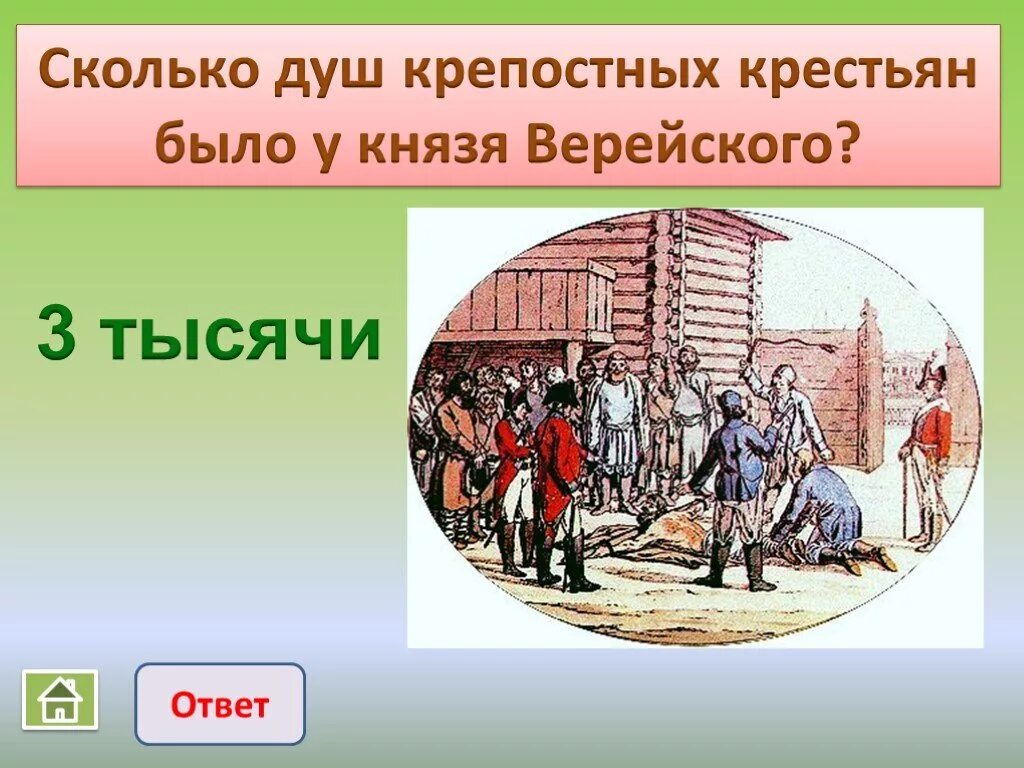 Сколько душ крепостных крестьян было у князя Верейского?

3 тысячи

Ответ